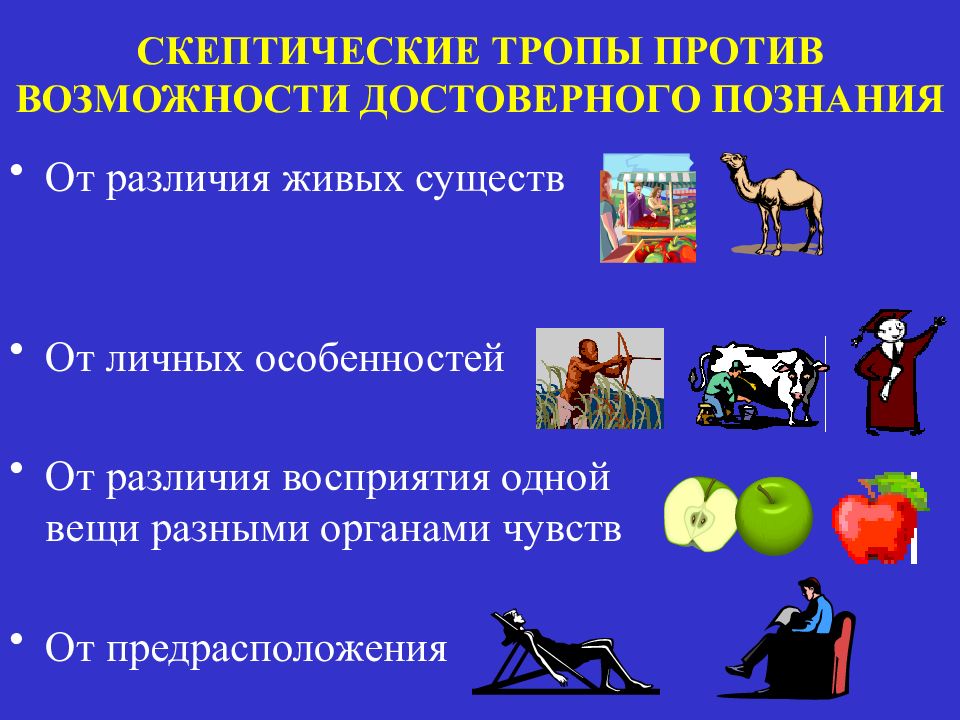 СКЕПТИЧЕСКИЕ ТРОПЫ ПРОТИВ ВОЗМОЖНОСТИ ДОСТОВЕРНОГО ПОЗНАНИЯ

• От различия живых существ

• От личных особенностей

• От различия восприятия одной вещи разными органами чувств

• От предрасположения